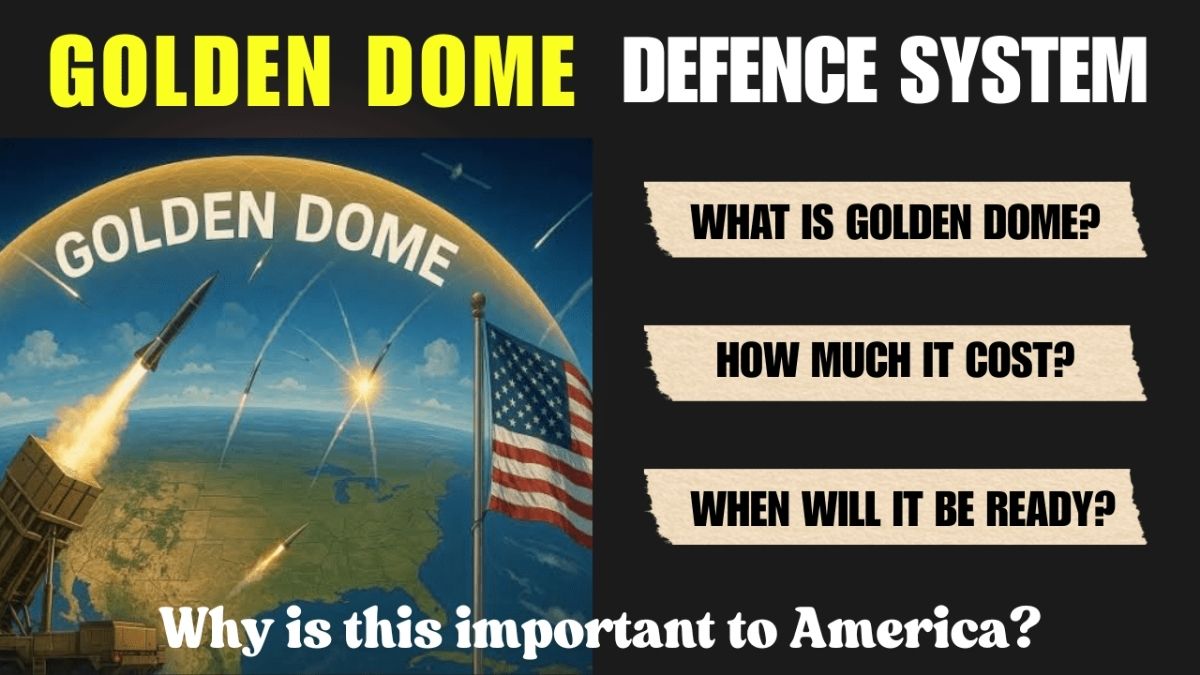 GOLDEN DOME DEFENCE SYSTEM

GOLDEN DOME

WHAT IS GOLDEN DOME?

HOW MUCH IT COST?

WHEN WILL IT BE READY?

Why is this important to America?